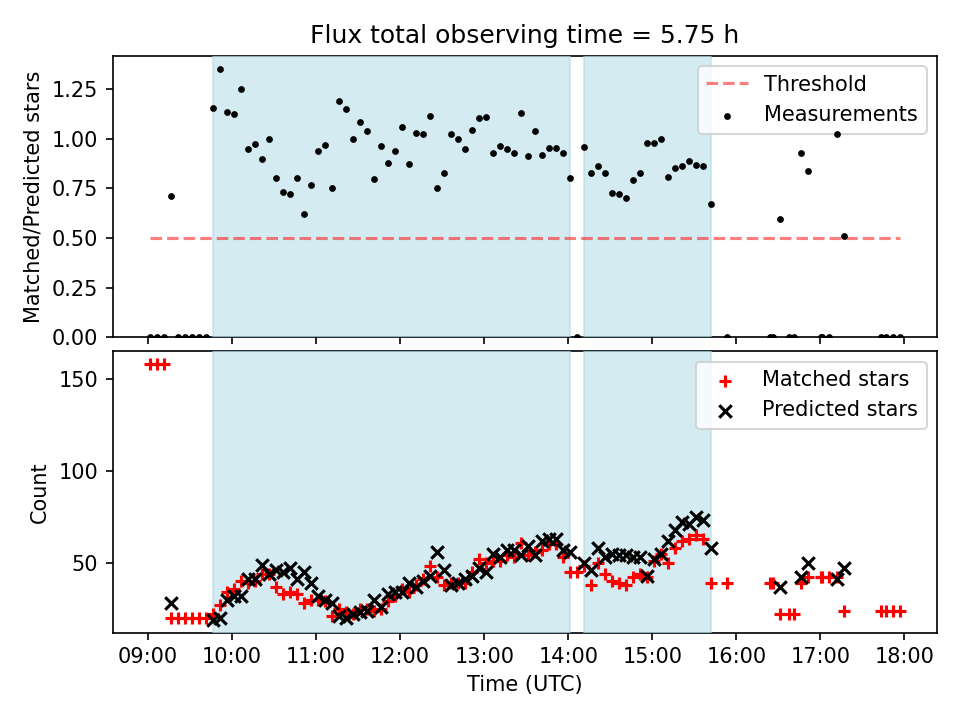 Flux total observing time = 5.75 h

Matched/Predicted stars

1.25
1.00
0.75
0.50
0.25
0.00

Threshold
Measurements

Count

150
100
50

Matched stars
Predicted stars

09:00 10:00 11:00 12:00 13:00 14:00 15:00 16:00 17:00 18:00

Time (UTC)